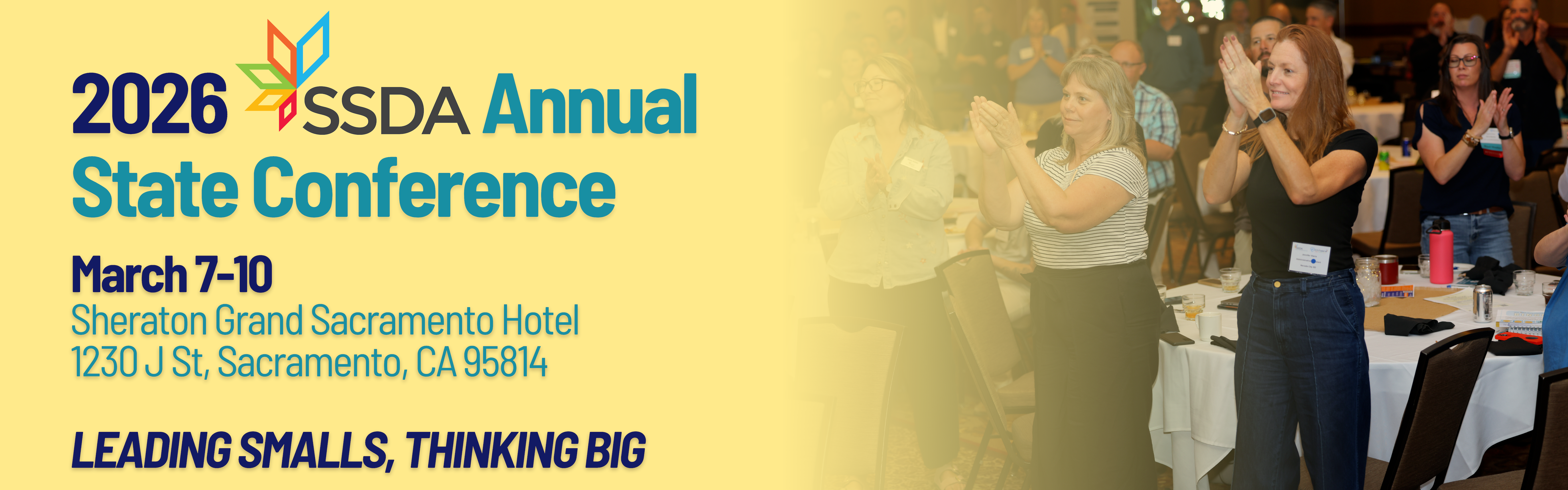 2026 SSDA Annual State Conference

March 7-10
Sheraton Grand Sacramento Hotel
1230 J St, Sacramento, CA 95814

LEADING SMALLS, THINKING BIG